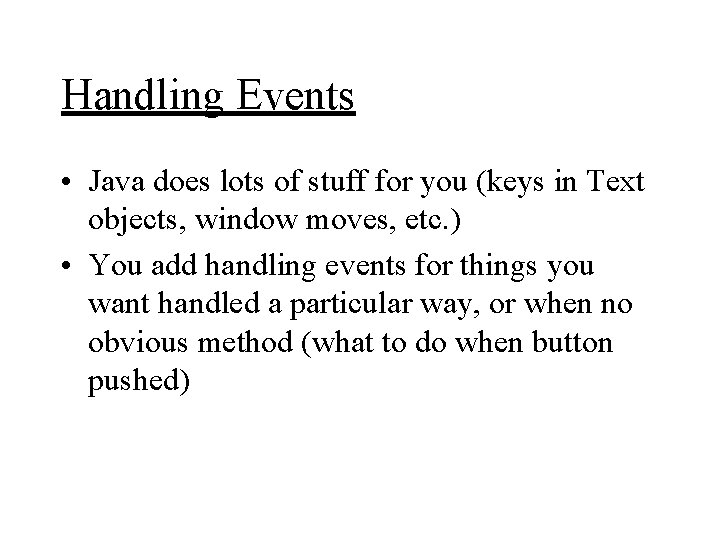 Handling Events

• Java does lots of stuff for you (keys in Text objects, window moves, etc.)

• You add handling events for things you want handled a particular way, or when no obvious method (what to do when button pushed)